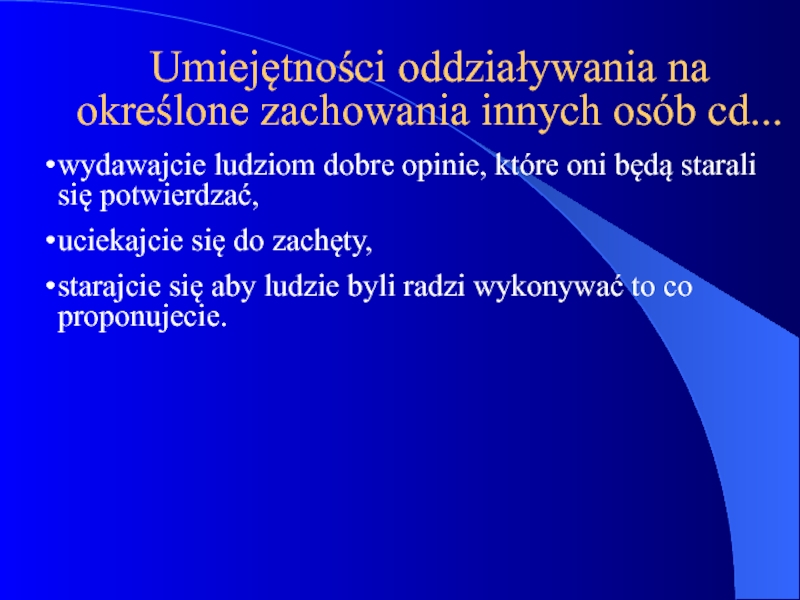 Umiejętności oddziaływania na określone zachowania innych osób cd...

•wydawajcie ludziom dobre opinie, które oni będą starali się potwierdzać,

•uciekajcie się do zachęty,

•starajcie się aby ludzie byli radzi wykonywać to co proponujecie.